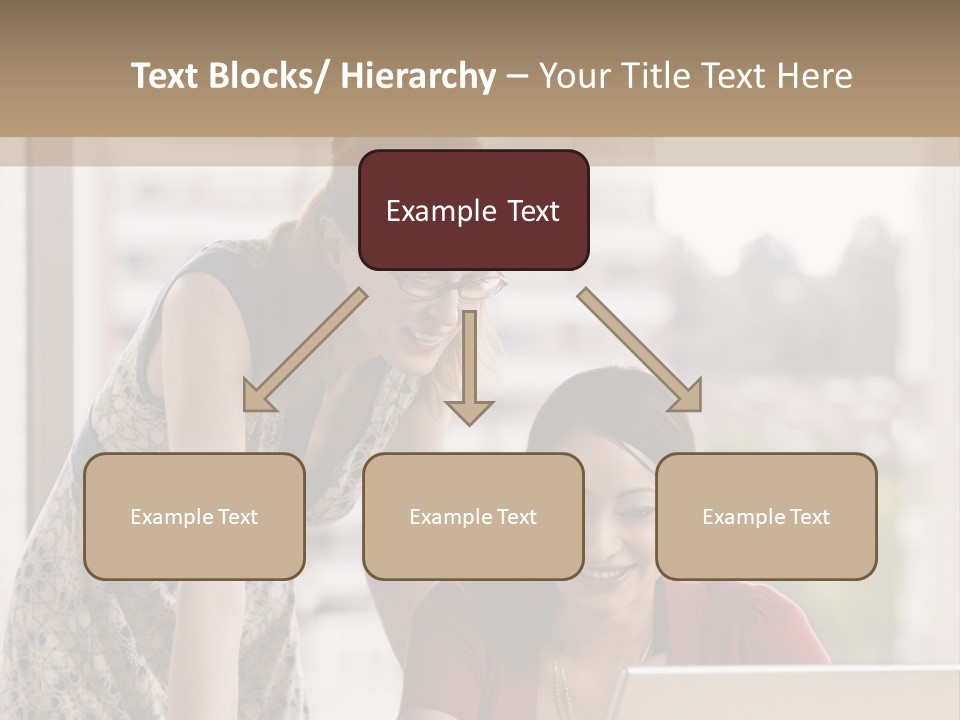 Text Blocks/ Hierarchy – Your Title Text Here

Example Text

Example Text

Example Text

Example Text